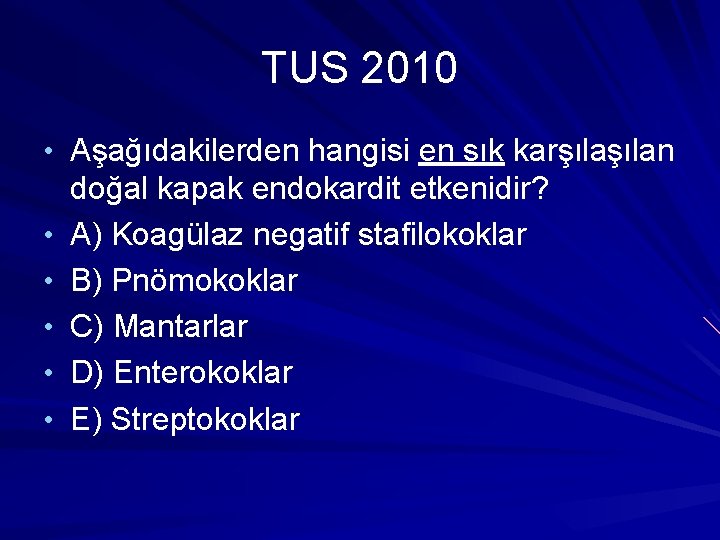 TUS 2010

• Aşağıdakilerden hangisi en sık karşılaşılan doğal kapak endokardit etkenidir?
• A) Koagülaz negatif stafilokoklar
• B) Pnömokoklar
• C) Mantarlar
• D) Enterokoklar
• E) Streptokoklar